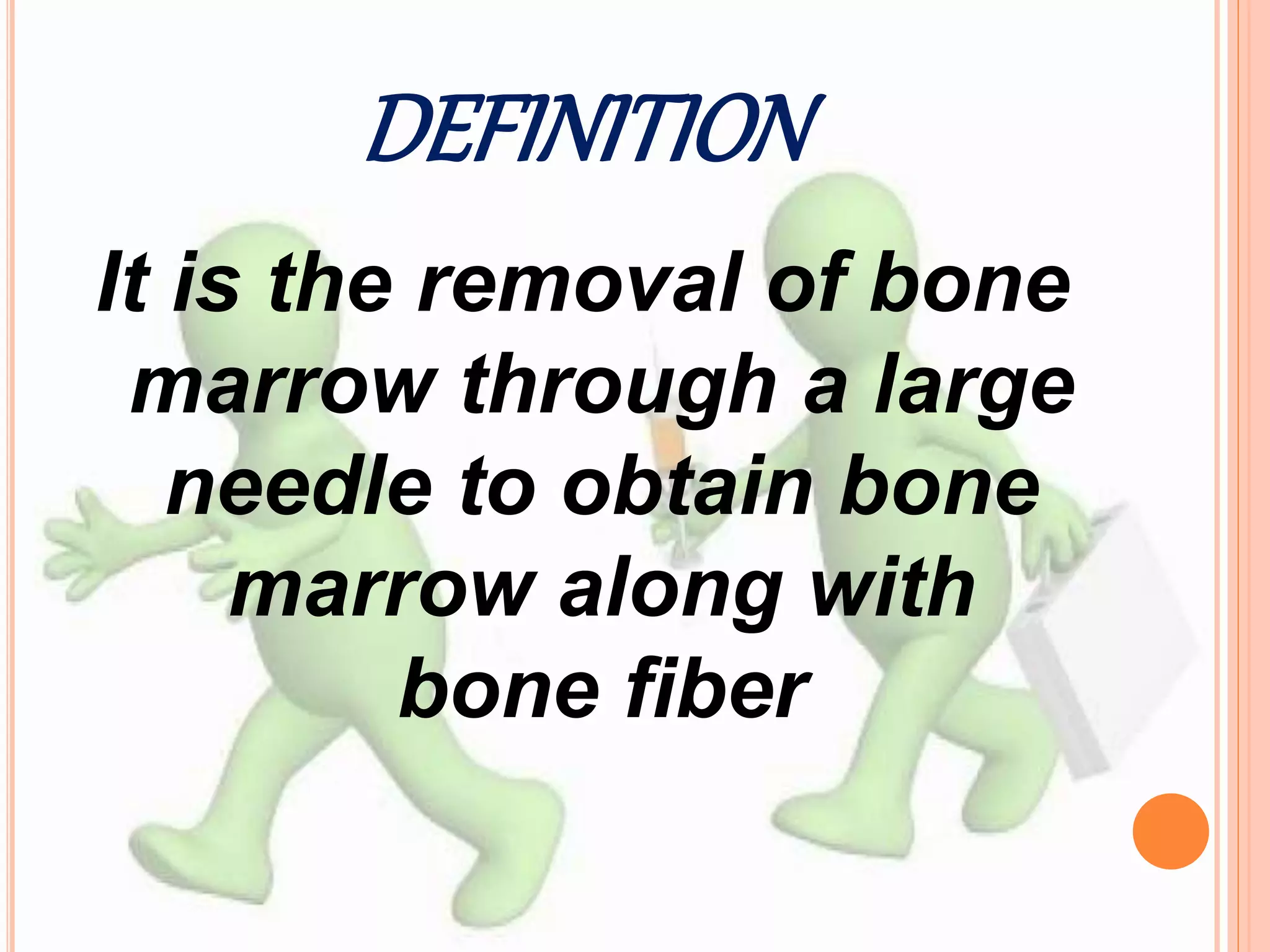 DEFINITION

It is the removal of bone marrow through a large needle to obtain bone marrow along with bone fiber